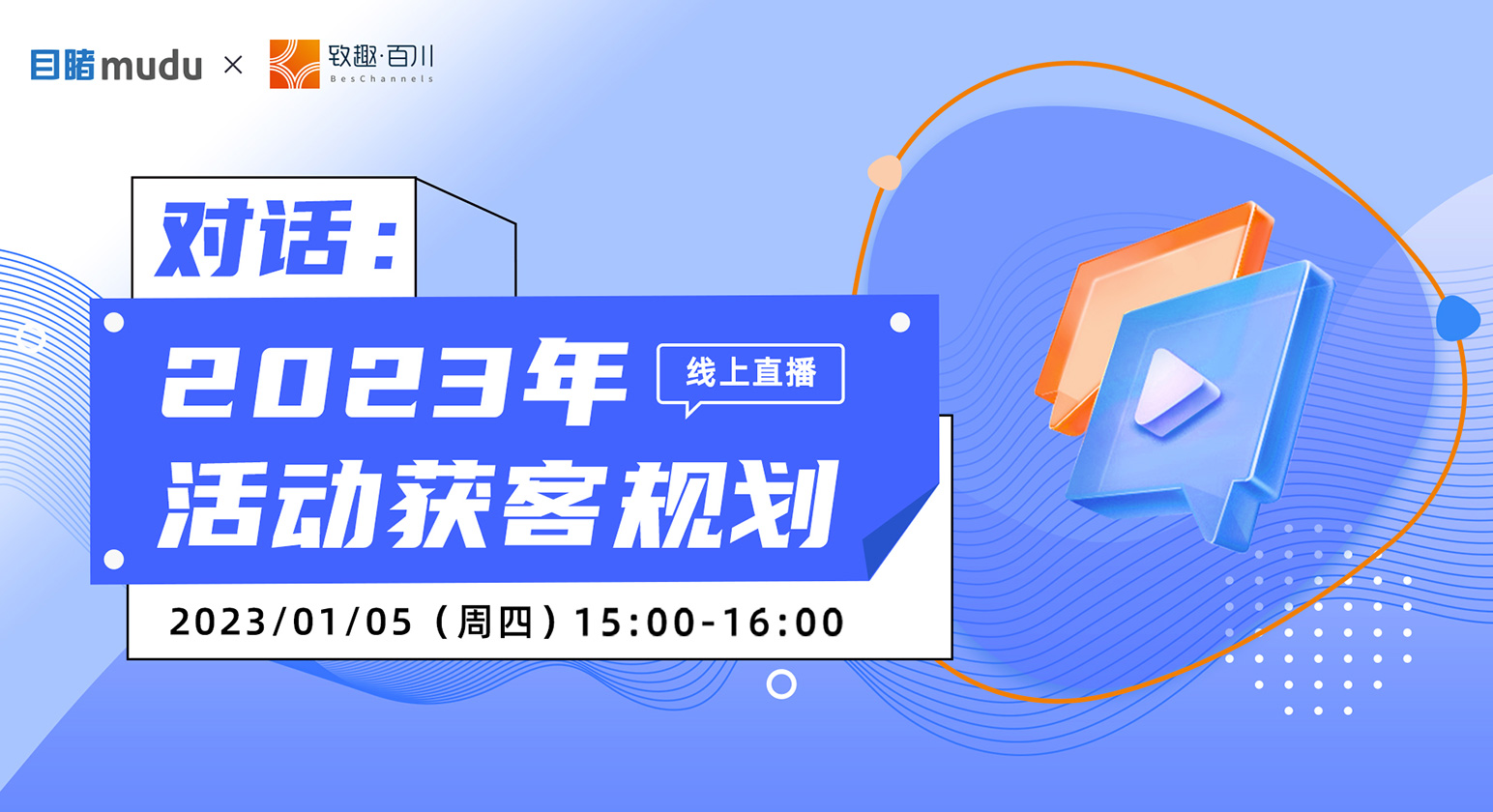 目睹mudu × 致趣·百川 BesChannels

对话：

2023年 线上直播

活动获客规划

2023/01/05（周四）15:00-16:00